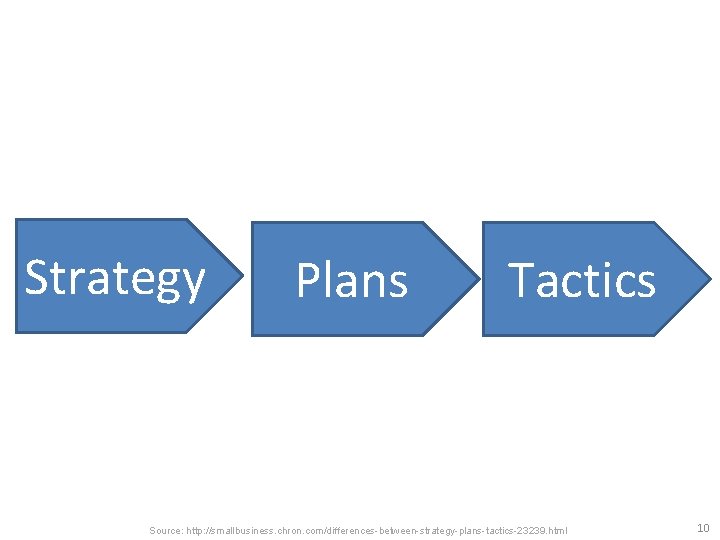 Strategy

Plans

Tactics

Source: http://smallbusiness.chron.com/differences-between-strategy-plans-tactics-23239.html

10